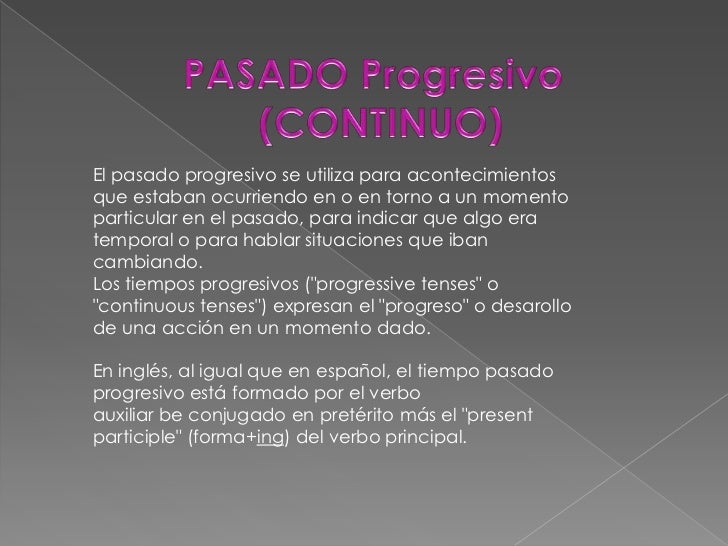 PASADO Progresivo (CONTINUO)

El pasado progresivo se utiliza para acontecimientos que estaban ocurriendo en o en torno a un momento particular en el pasado, para indicar que algo era temporal o para hablar situaciones que iban cambiando.
Los tiempos progresivos ("progressive tenses" o "continuous tenses") expresan el "progreso" o desarollo de una acción en un momento dado.

En inglés, al igual que en español, el tiempo pasado progresivo está formado por el verbo auxiliar be conjugado en pretérito más el "present participle" (forma+ing) del verbo principal.